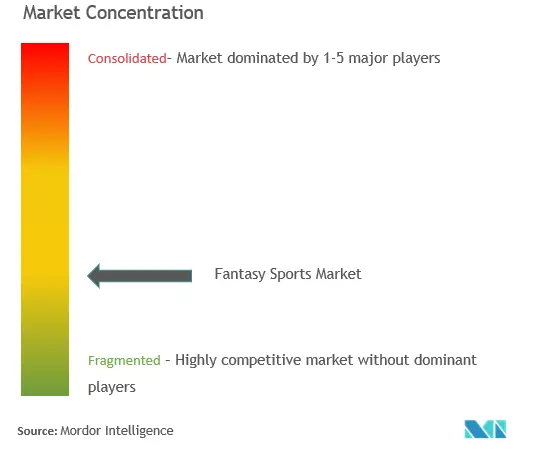 Market Concentration

Consolidated- Market dominated by 1-5 major players

Fantasy Sports Market

Fragmented - Highly competitive market without dominant players

Source: Mordor Intelligence